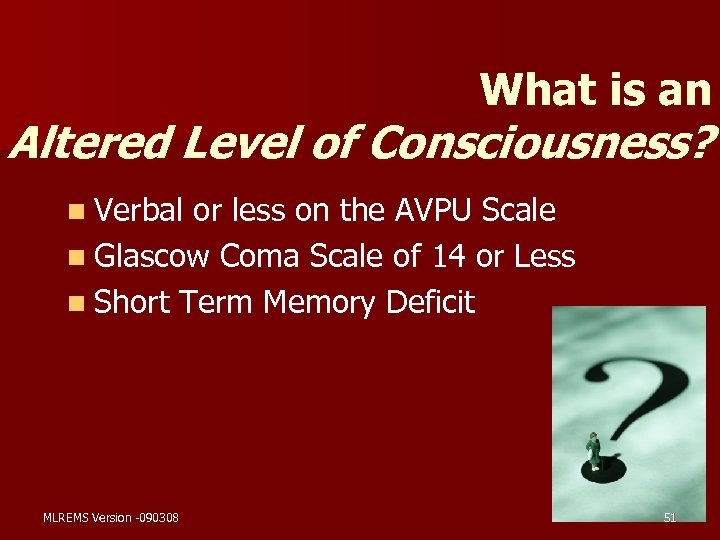 What is an
Altered Level of Consciousness?

- Verbal or less on the AVPU Scale
- Glascow Coma Scale of 14 or Less
- Short Term Memory Deficit

MLREMS Version -090308

51